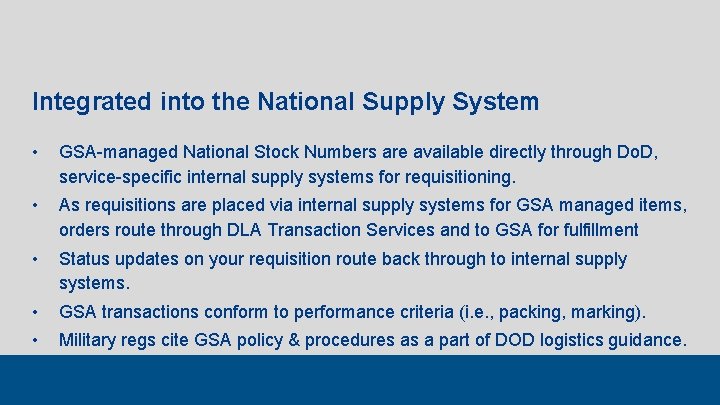 Integrated into the National Supply System

• GSA-managed National Stock Numbers are available directly through DoD, service-specific internal supply systems for requisitioning.
• As requisitions are placed via internal supply systems for GSA managed items, orders route through DLA Transaction Services and to GSA for fulfillment
• Status updates on your requisition route back through to internal supply systems.
• GSA transactions conform to performance criteria (i.e., packing, marking).
• Military regs cite GSA policy & procedures as a part of DOD logistics guidance.